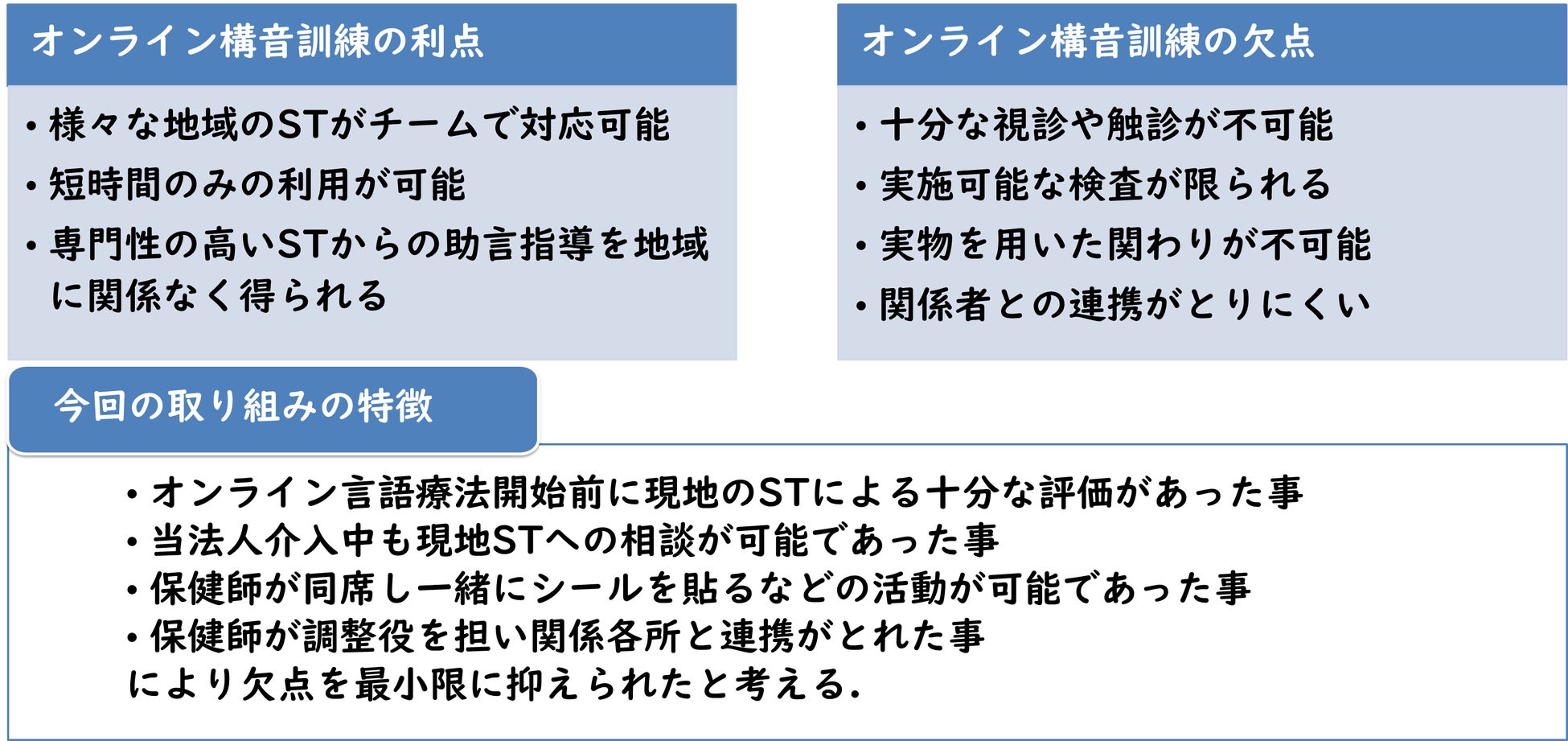 オンライン構音訓練の利点

・様々な地域のSTがチームで対応可能
・短時間のみの利用が可能
・専門性の高いSTからの助言指導を地域に関係なく得られる

オンライン構音訓練の欠点

・十分な視診や触診が不可能
・実施可能な検査が限られる
・実物を用いた関わりが不可能
・関係者との連携がとりにくい

今回の取り組みの特徴

・オンライン言語療法開始前に現地のSTによる十分な評価があった事
・当法人介入中も現地STへの相談が可能であった事
・保健師が同席し一緒にシールを貼るなどの活動が可能であった事
・保健師が調整役を担い関係各所と連携がとれた事
により欠点を最小限に抑えられたと考える.